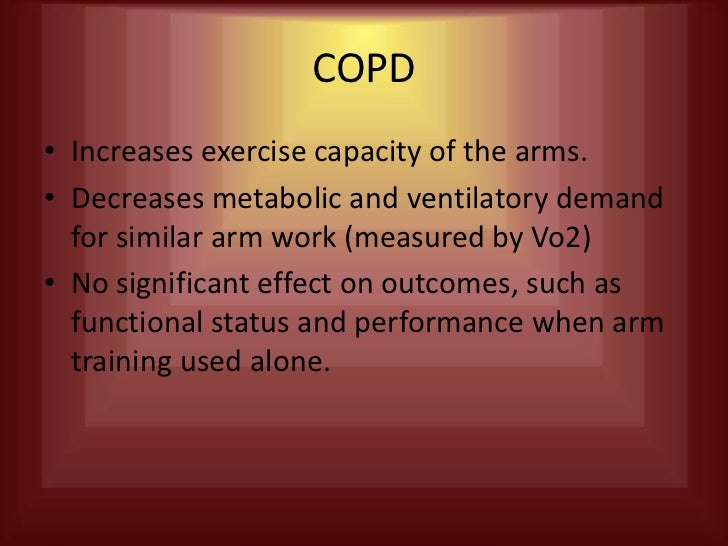 COPD

• Increases exercise capacity of the arms.
• Decreases metabolic and ventilatory demand for similar arm work (measured by Vo2)
• No significant effect on outcomes, such as functional status and performance when arm training used alone.